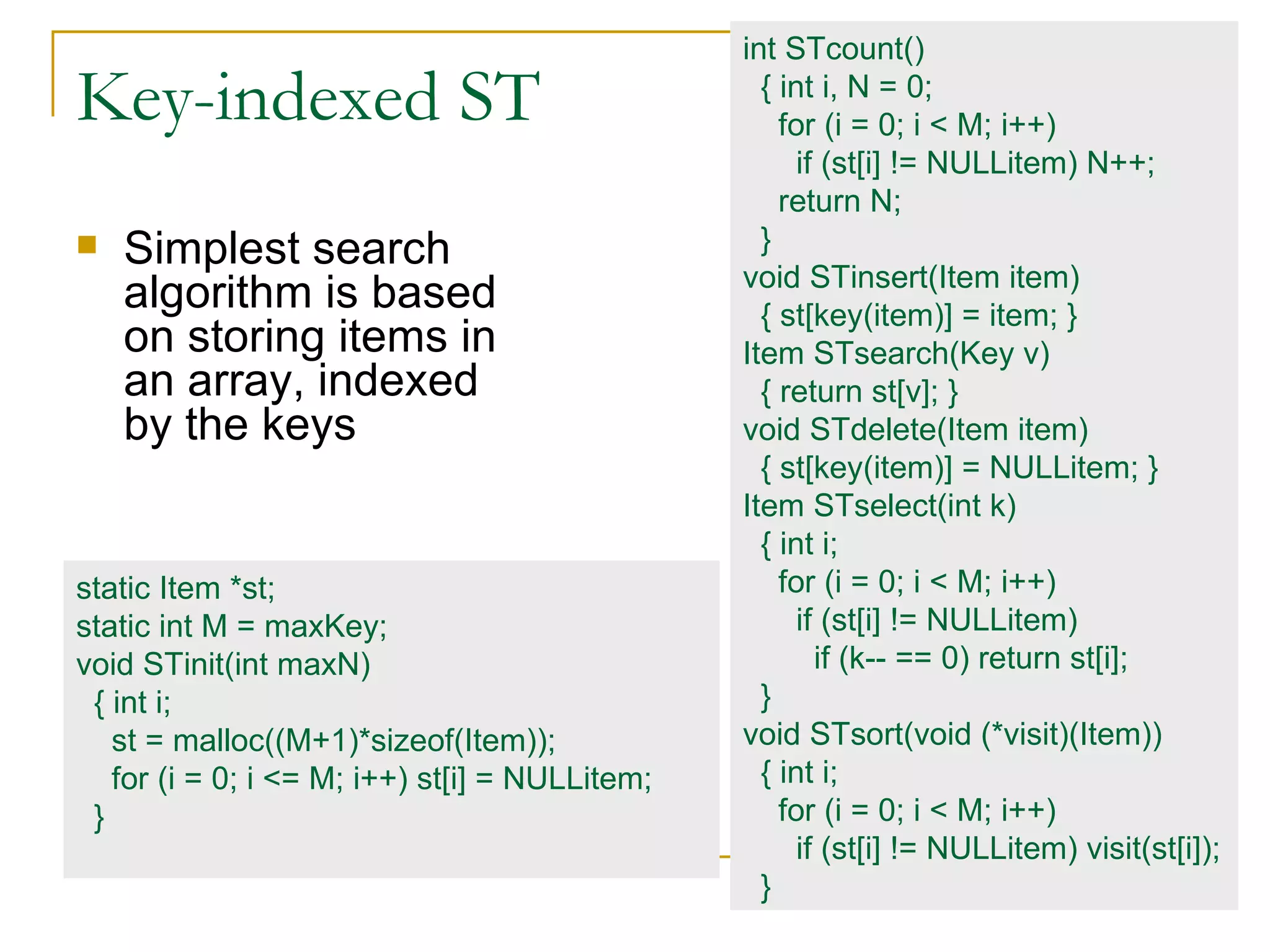 Key-indexed ST

Simplest search algorithm is based on storing items in an array, indexed by the keys

static Item *st;
static int M = maxKey;
void STinit(int maxN)
{ int i;
st = malloc((M+1)*sizeof(Item));
for (i = 0; i <= M; i++) st[i] = NULLitem;
}

int STcount()
{ int i, N = 0;
for (i = 0; i < M; i++)
if (st[i] != NULLitem) N++;
return N;
}
void STinsert(Item item)
{ st[key(item)] = item; }
Item STsearch(Key v)
{ return st[v]; }
void STdelete(Item item)
{ st[key(item)] = NULLitem; }
Item STselect(int k)
{ int i;
for (i = 0; i < M; i++)
if (st[i] != NULLitem)
if (k-- == 0) return st[i];
}
void STsort(void (*visit)(Item))
{ int i;
for (i = 0; i < M; i++)
if (st[i] != NULLitem) visit(st[i]);
}